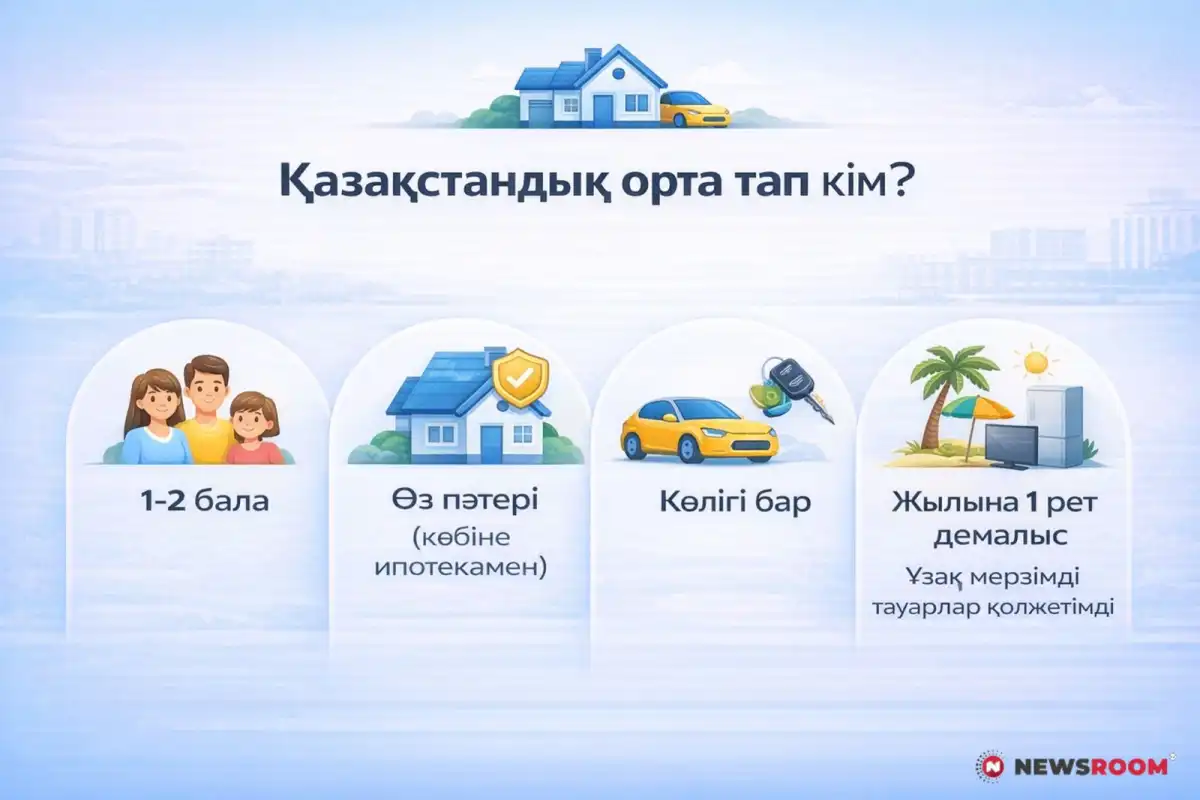 Қазақстандық орта тап кім?

1-2 бала

Өз пәтері (көбіне ипотекамен)

Көлігі бар

Жылына 1 рет демалыс

Ұзақ мерзімді тауарлар қолжетімді

NEWSROOM